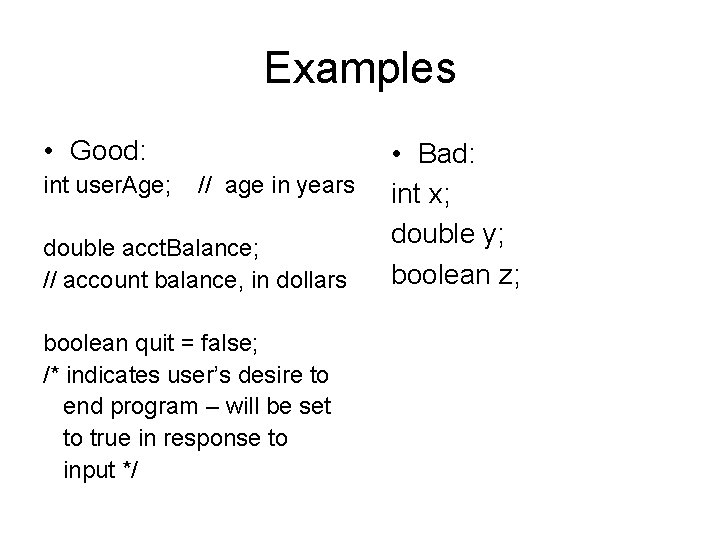 Examples

• Good:

int userAge; // age in years

double acctBalance;
// account balance, in dollars

boolean quit = false;
/* indicates user's desire to end program – will be set to true in response to input */

• Bad:

int x;
double y;
boolean z;